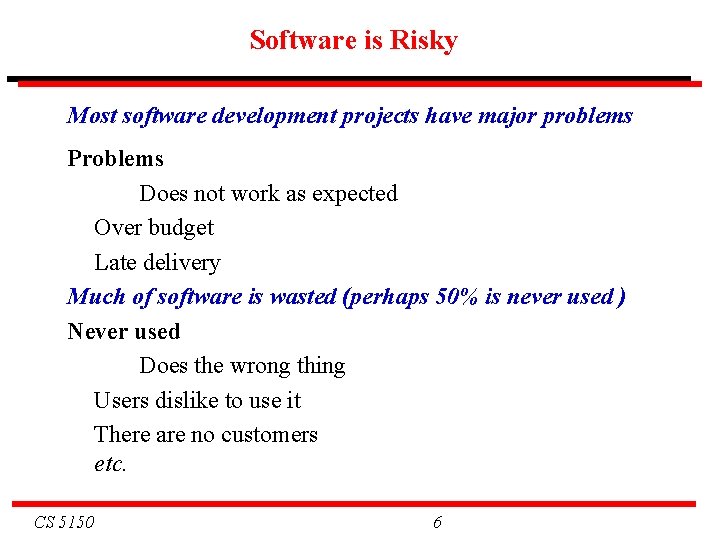 Software is Risky

Most software development projects have major problems

Problems

Does not work as expected

Over budget

Late delivery

Much of software is wasted (perhaps 50% is never used )

Never used

Does the wrong thing

Users dislike to use it

There are no customers
etc.

CS 5150

6